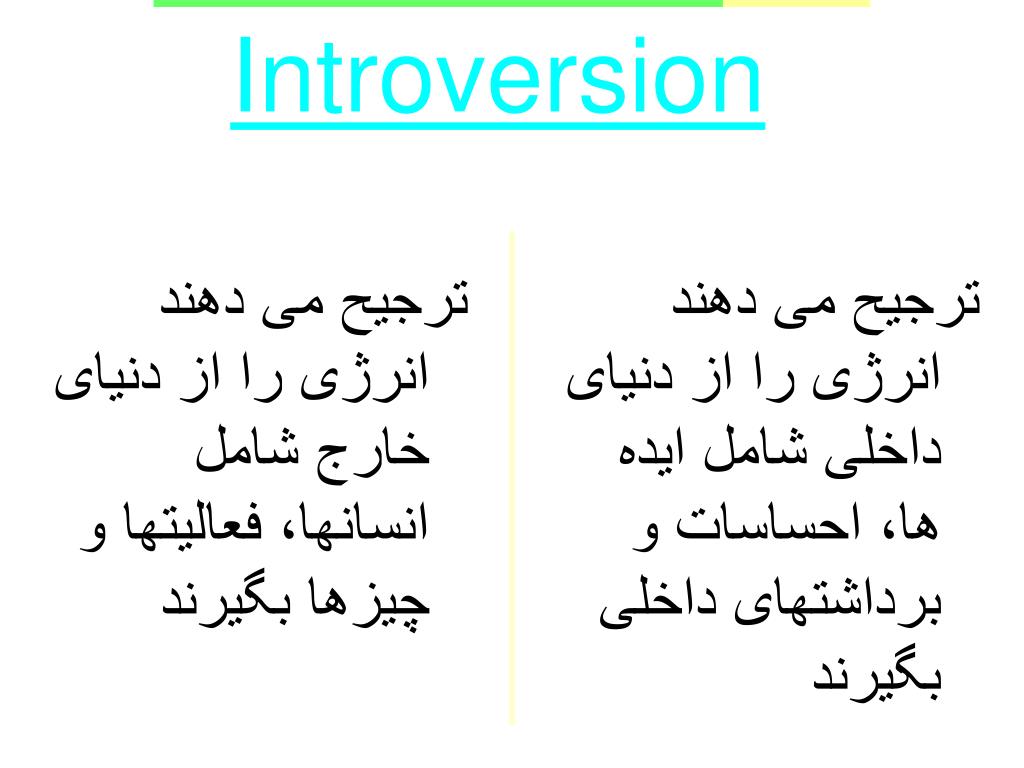 Introversion

ترجیح می دهند انرژی را از دنیای داخلی شامل ایده ها، احساسات و برداشتهای داخلی بگیرند

ترجیح می دهند انرژی را از دنیای خارج شامل انسانها، فعالیتها و چیزها بگیرند